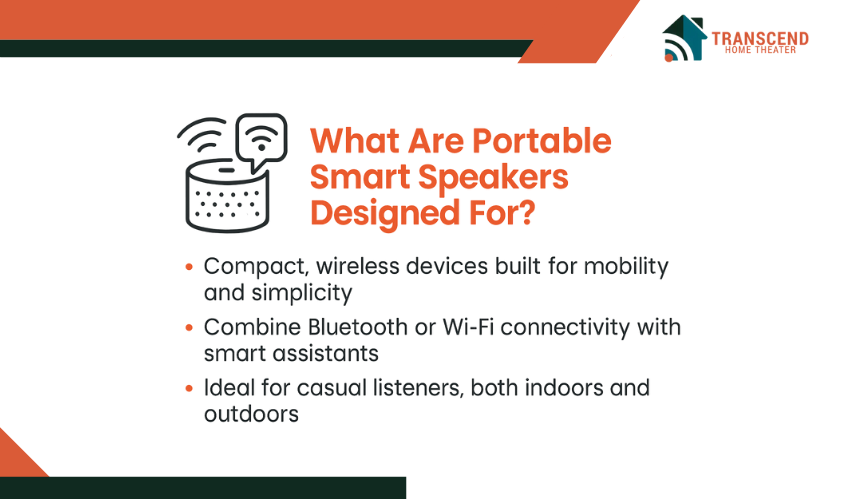 TRANSCEND
HOME THEATER

What Are Portable Smart Speakers Designed For?

• Compact, wireless devices built for mobility and simplicity
• Combine Bluetooth or Wi-Fi connectivity with smart assistants
• Ideal for casual listeners, both indoors and outdoors